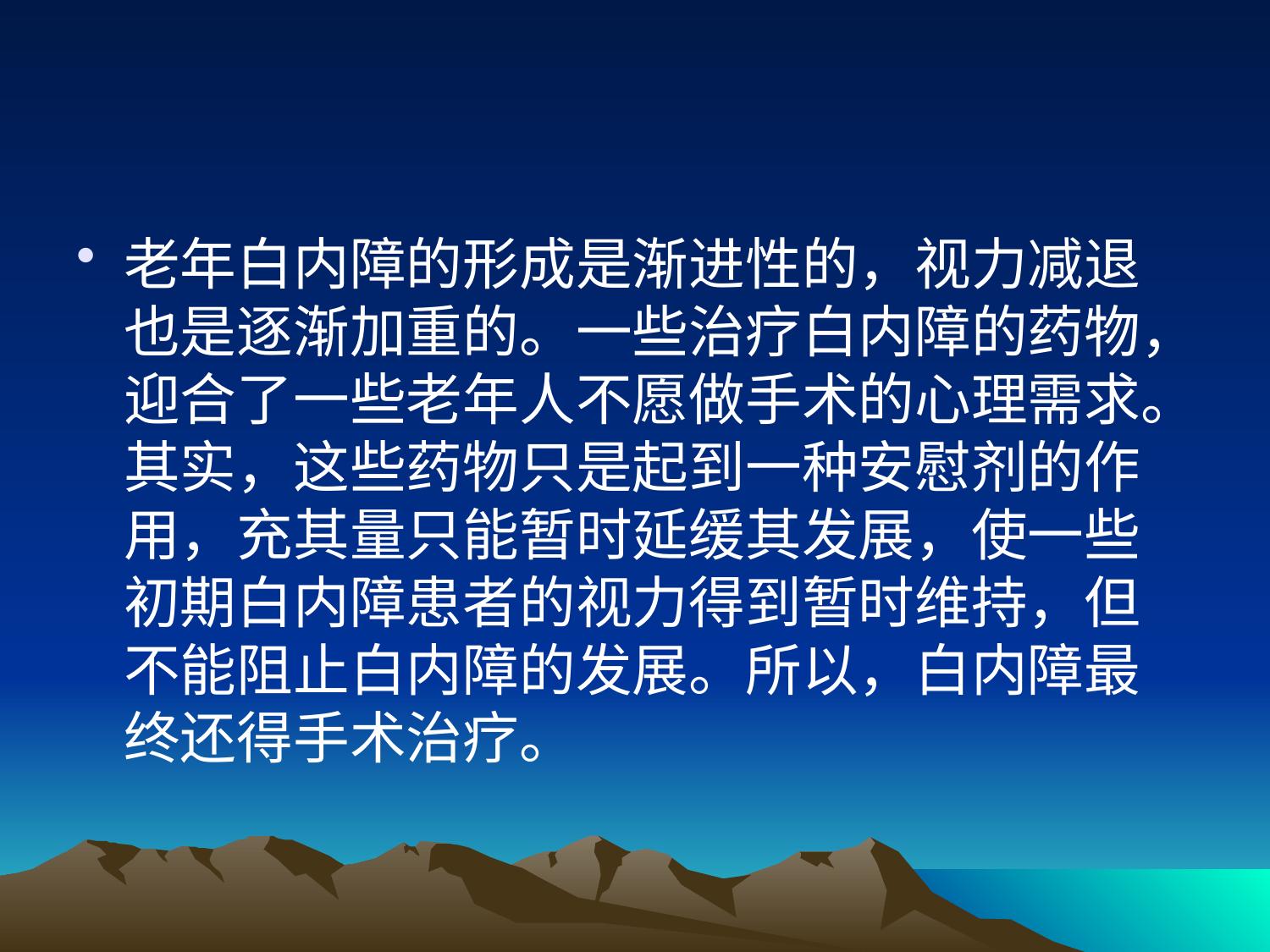 • 老年白内障的形成是渐进性的，视力减退也是逐渐加重的。一些治疗白内障的药物，迎合了一些老年人不愿做手术的心理需求。其实，这些药物只是起到一种安慰剂的作用，充其量只能暂时延缓其发展，使一些初期白内障患者的视力得到暂时维持，但不能阻止白内障的发展。所以，白内障最终还得手术治疗。